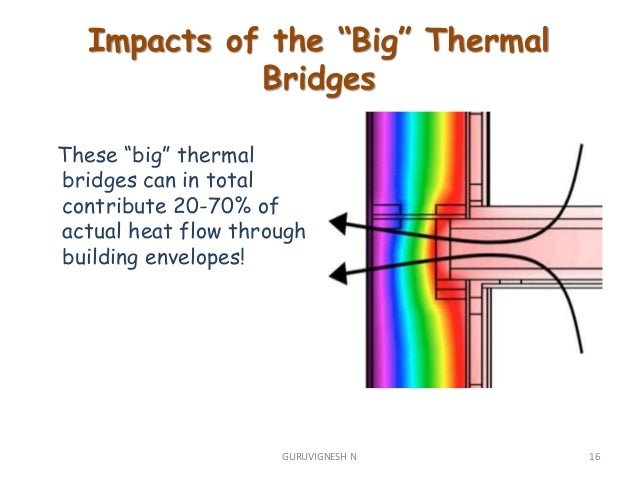 Impacts of the “Big” Thermal Bridges

These “big” thermal bridges can in total contribute 20-70% of actual heat flow through building envelopes!

GURUVIGNESH N

16